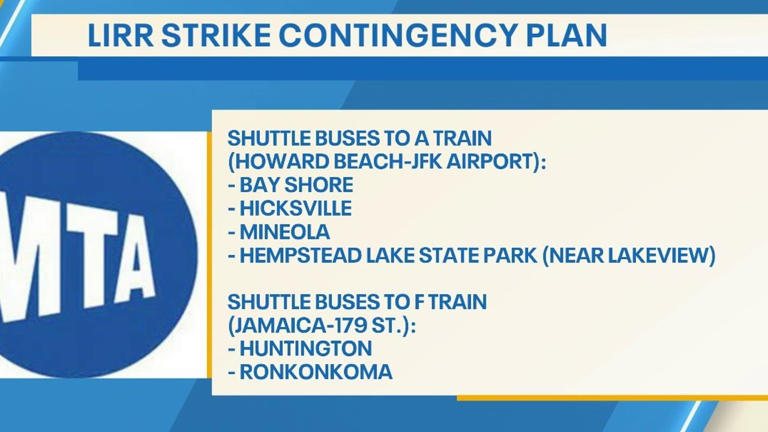 LIRR STRIKE CONTINGENCY PLAN

MTA

SHUTTLE BUSES TO A TRAIN (HOWARD BEACH-JFK AIRPORT):
- BAY SHORE
- HICKSVILLE
- MINEOLA
- HEMPSTEAD LAKE STATE PARK (NEAR LAKEVIEW)

SHUTTLE BUSES TO F TRAIN (JAMAICA-179 ST.):
- HUNTINGTON
- RONKONKOMA